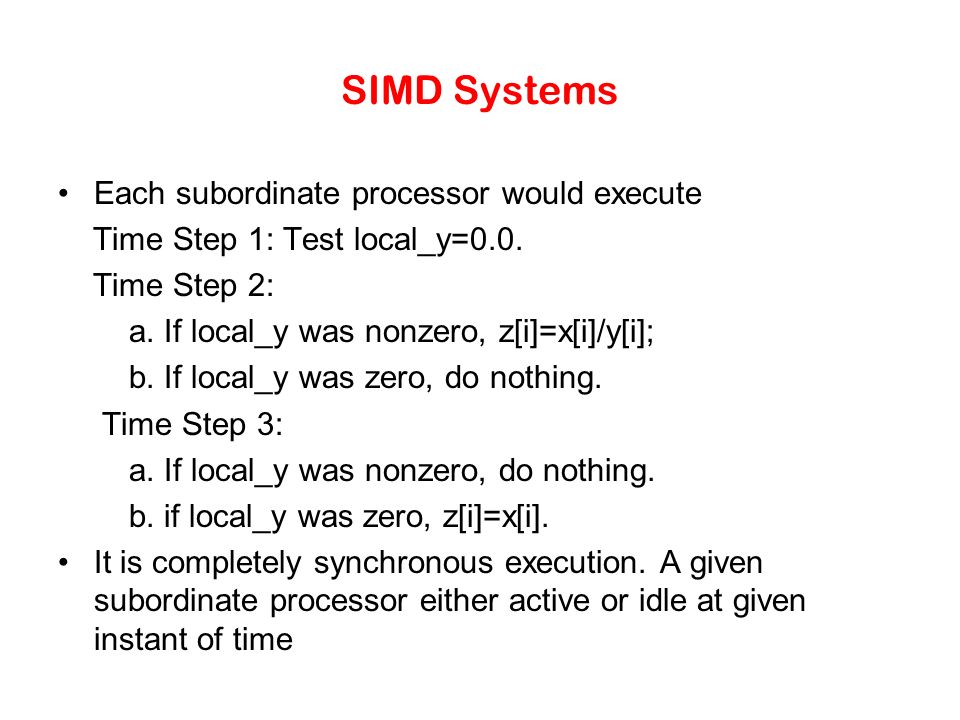 SIMD Systems

• Each subordinate processor would execute
Time Step 1: Test local_y=0.0.
Time Step 2:
a. If local_y was nonzero, z[i]=x[i]/y[i];
b. If local_y was zero, do nothing.
Time Step 3:
a. If local_y was nonzero, do nothing.
b. if local_y was zero, z[i]=x[i].

• It is completely synchronous execution. A given subordinate processor either active or idle at given instant of time